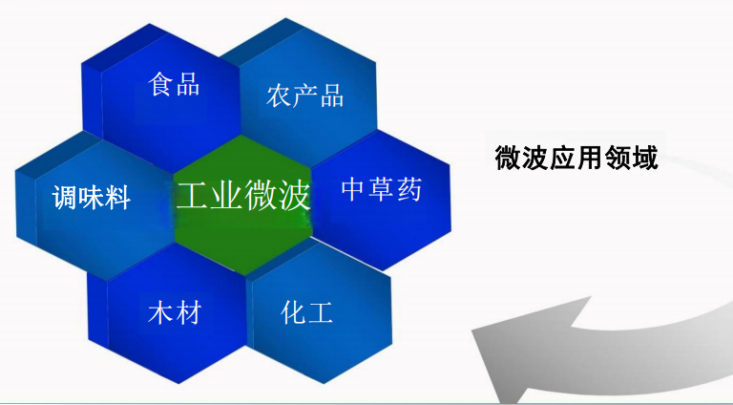 食品

农产品

调味料

工业微波

中草药

木材

化工

微波应用领域